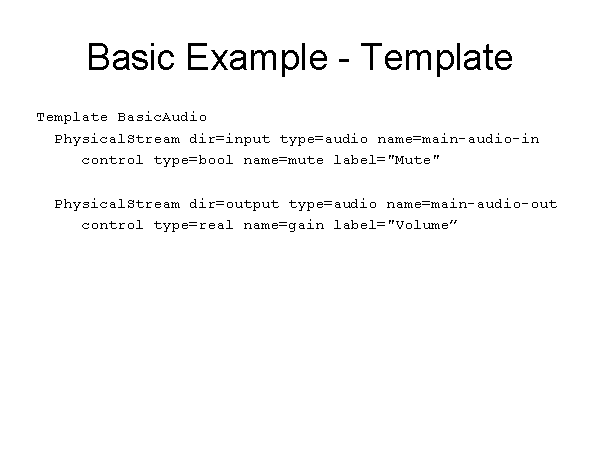 Basic Example - Template

Template BasicAudio
PhysicalStream dir=input type=audio name=main-audio-in
control type=bool name=mute label="Mute"

PhysicalStream dir=output type=audio name=main-audio-out
control type=real name=gain label="Volume”